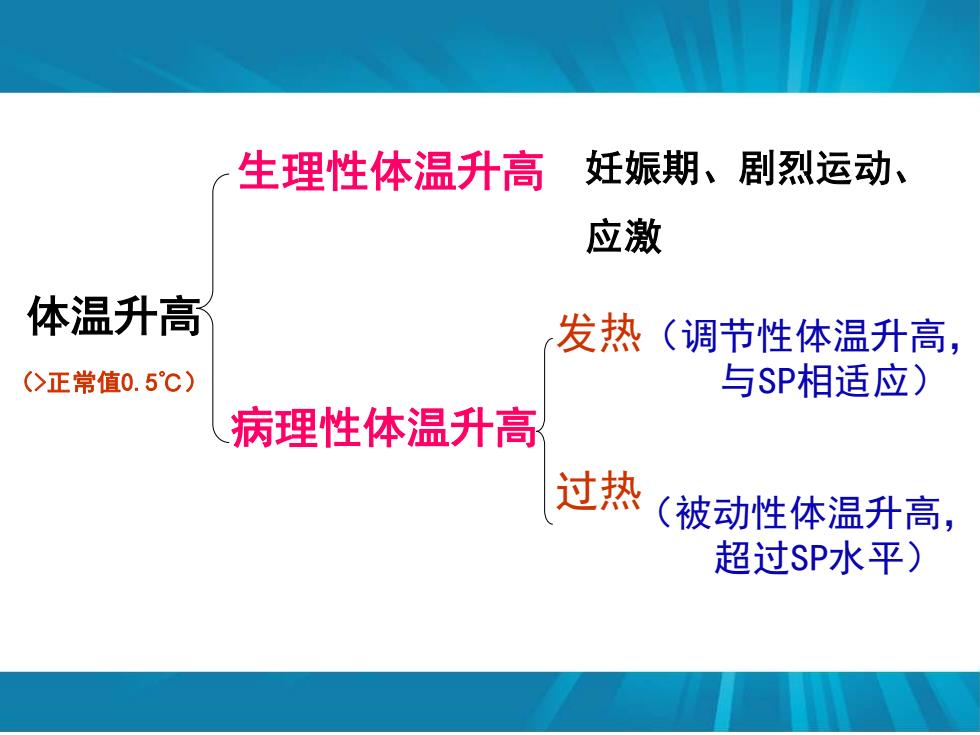 体温升高
(>正常值0.5℃)

生理性体温升高
妊娠期、剧烈运动、应激

病理性体温升高

发热（调节性体温升高，与SP相适应）

过热（被动性体温升高，超过SP水平）